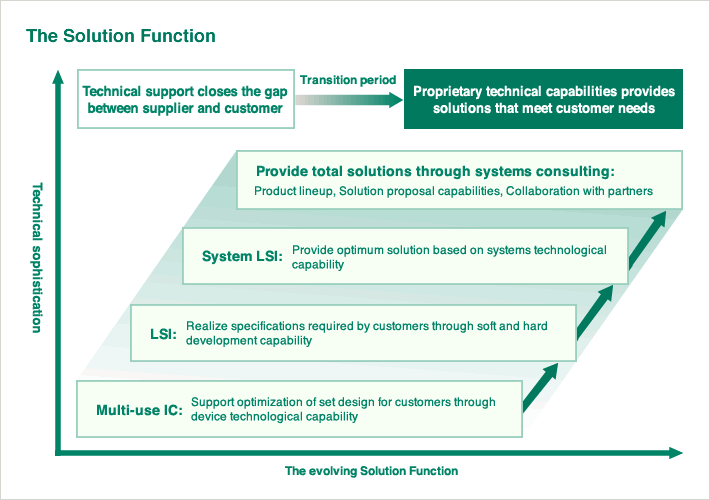 The Solution Function

Technical sophistication

Technical support closes the gap between supplier and customer

Transition period

Proprietary technical capabilities provides solutions that meet customer needs

Provide total solutions through systems consulting:
Product lineup, Solution proposal capabilities, Collaboration with partners

System LSI: Provide optimum solution based on systems technological capability

LSI: Realize specifications required by customers through soft and hard development capability

Multi-use IC: Support optimization of set design for customers through device technological capability

The evolving Solution Function